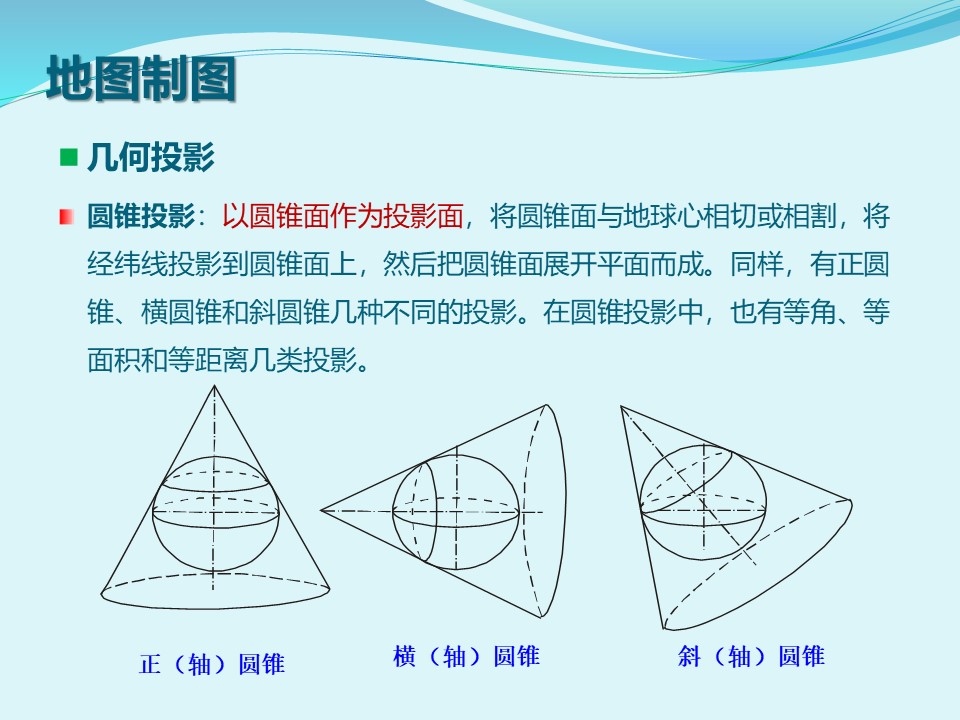 地图制图

几何投影

圆锥投影：以圆锥面作为投影面，将圆锥面与地球心相切或相割，将经纬线投影到圆锥面上，然后把圆锥面展开平面而成。同样，有正圆锥、横圆锥和斜圆锥几种不同的投影。在圆锥投影中，也有等角、等面积和等距离几类投影。

正（轴）圆锥

横（轴）圆锥

斜（轴）圆锥